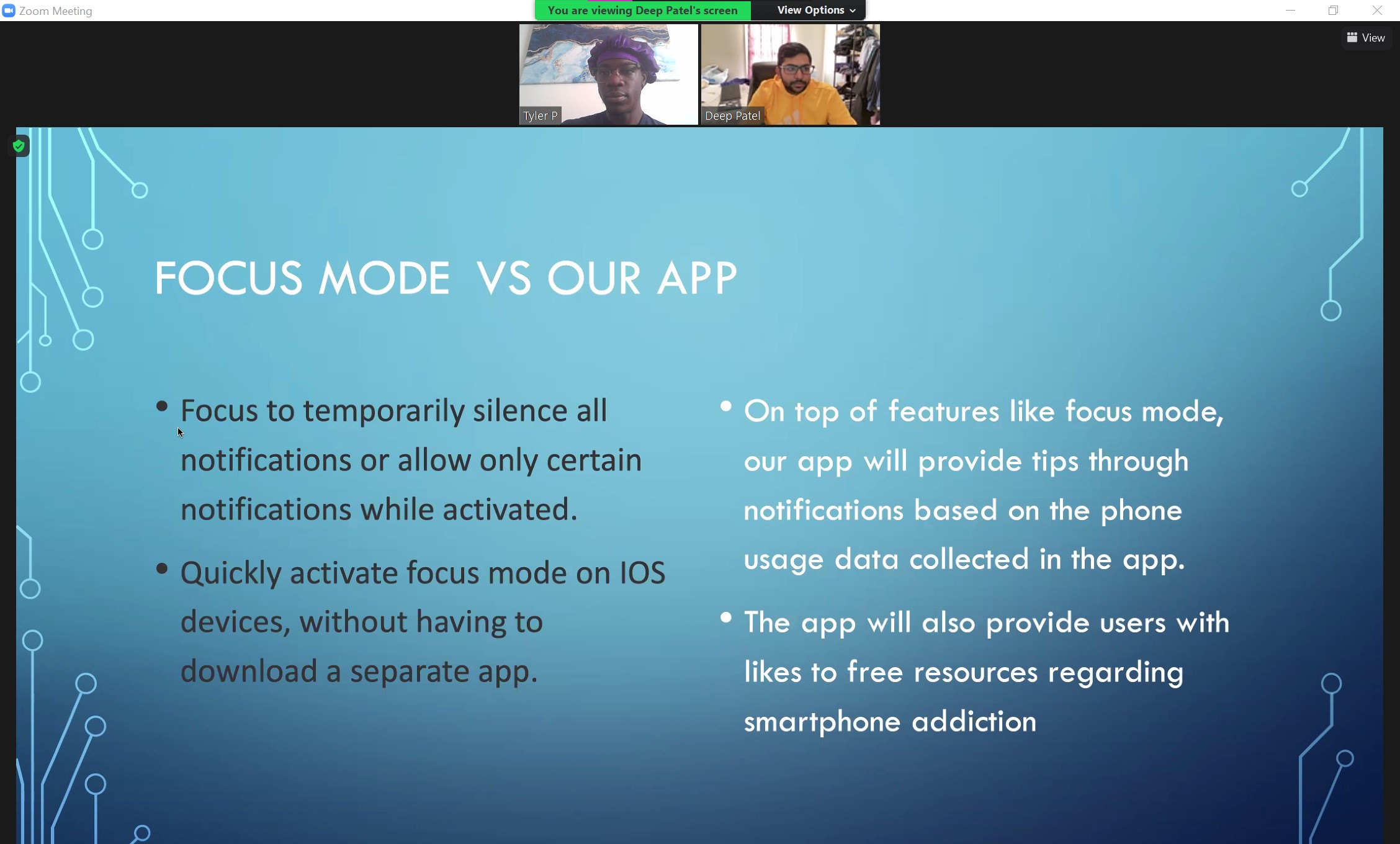 Zoom Meeting

You are viewing Deep Patel's screen

View Options

View

Tyler P

Deep Patel

FOCUS MODE  VS OUR APP

• Focus to temporarily silence all notifications or allow only certain notifications while activated.

• Quickly activate focus mode on IOS devices, without having to download a separate app.

• On top of features like focus mode, our app will provide tips through notifications based on the phone usage data collected in the app.

• The app will also provide users with likes to free resources regarding smartphone addiction